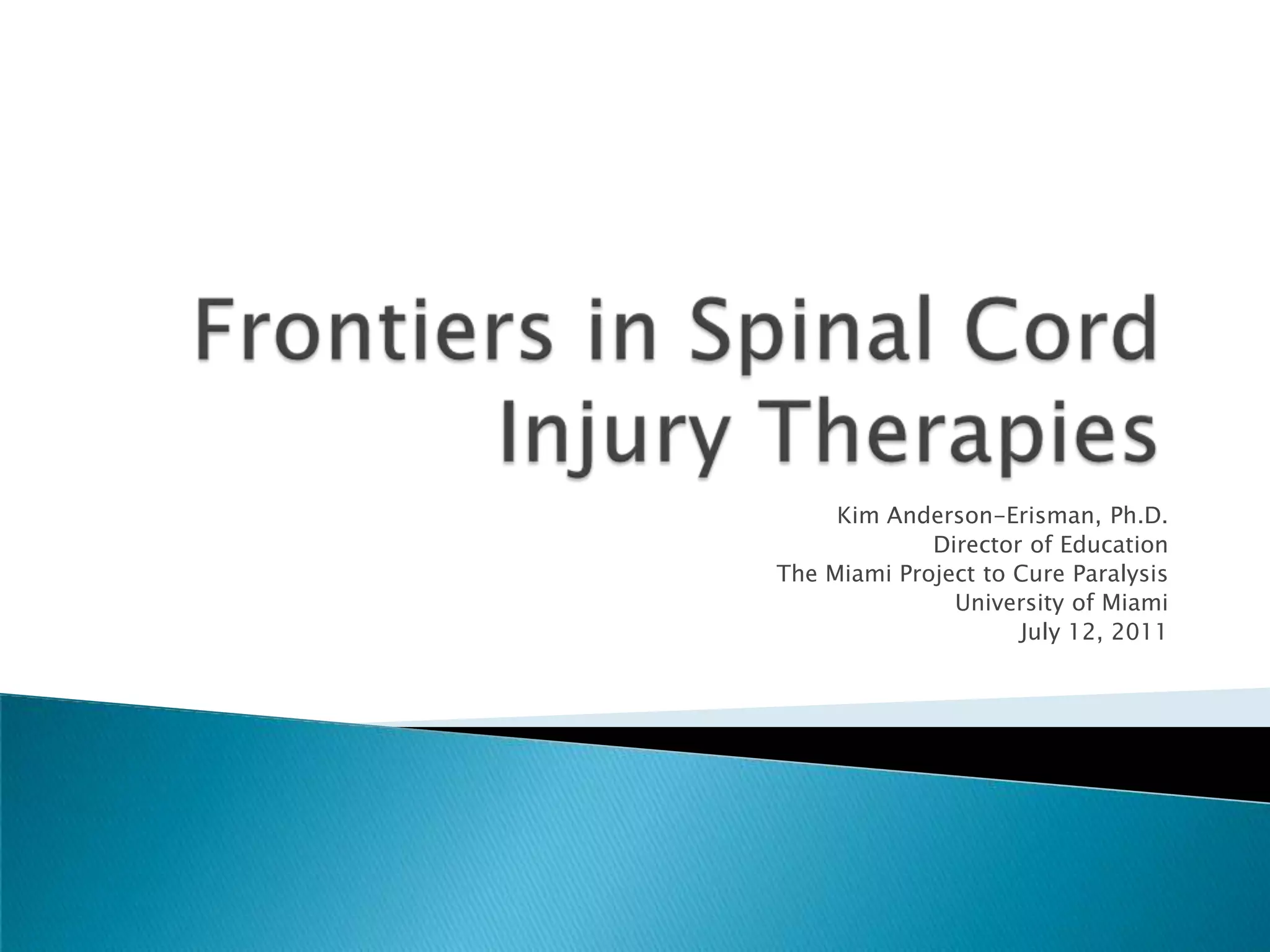 Frontiers in Spinal Cord Injury Therapies

Kim Anderson-Erisman, Ph.D.
Director of Education
The Miami Project to Cure Paralysis
University of Miami
July 12, 2011